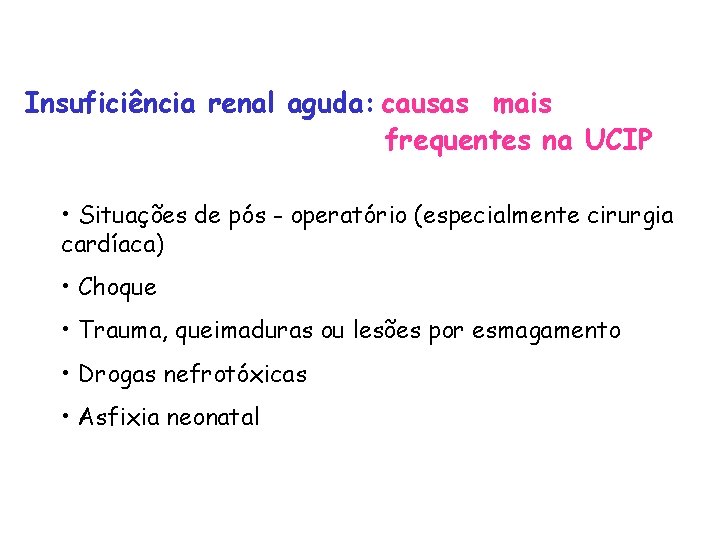 Insuficiência renal aguda: causas mais frequentes na UCIP

• Situações de pós - operatório (especialmente cirurgia cardíaca)

• Choque

• Trauma, queimaduras ou lesões por esmagamento

• Drogas nefrotóxicas

• Asfixia neonatal